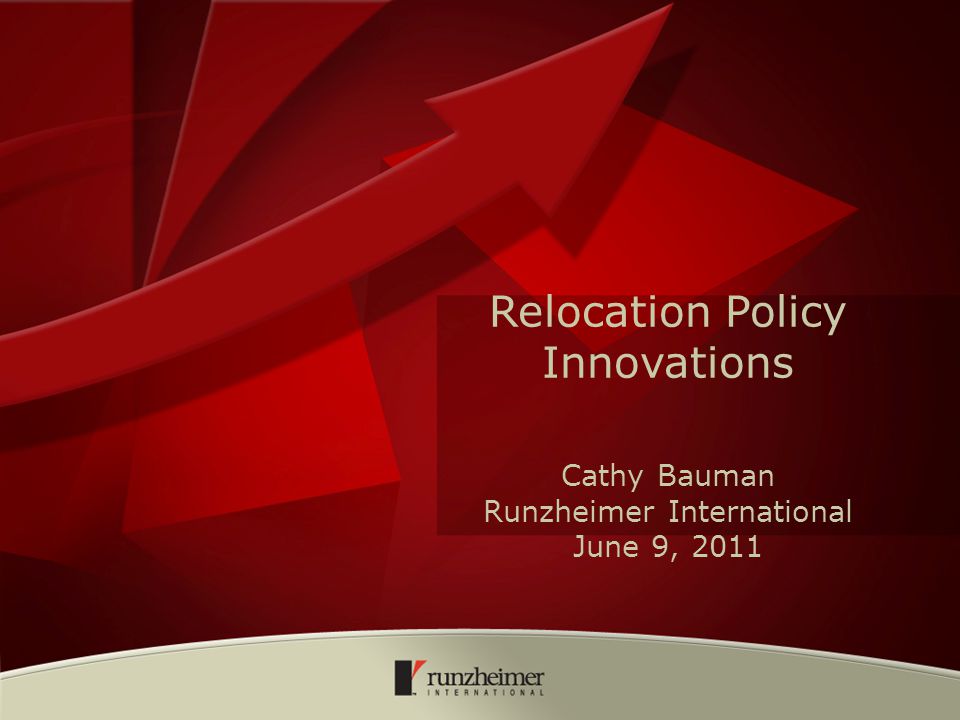 Relocation Policy Innovations

Cathy Bauman
Runzheimer International
June 9, 2011

runzheimer
INTERNATIONAL